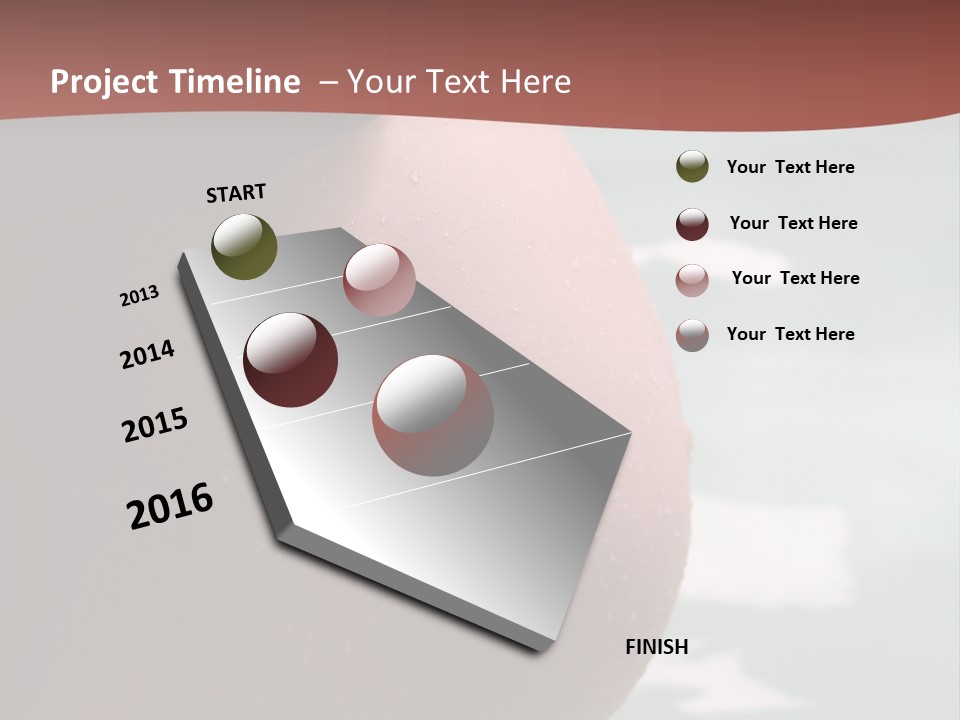 Project Timeline – Your Text Here

START

2013

2014

2015

2016

FINISH

Your Text Here

Your Text Here

Your Text Here

Your Text Here